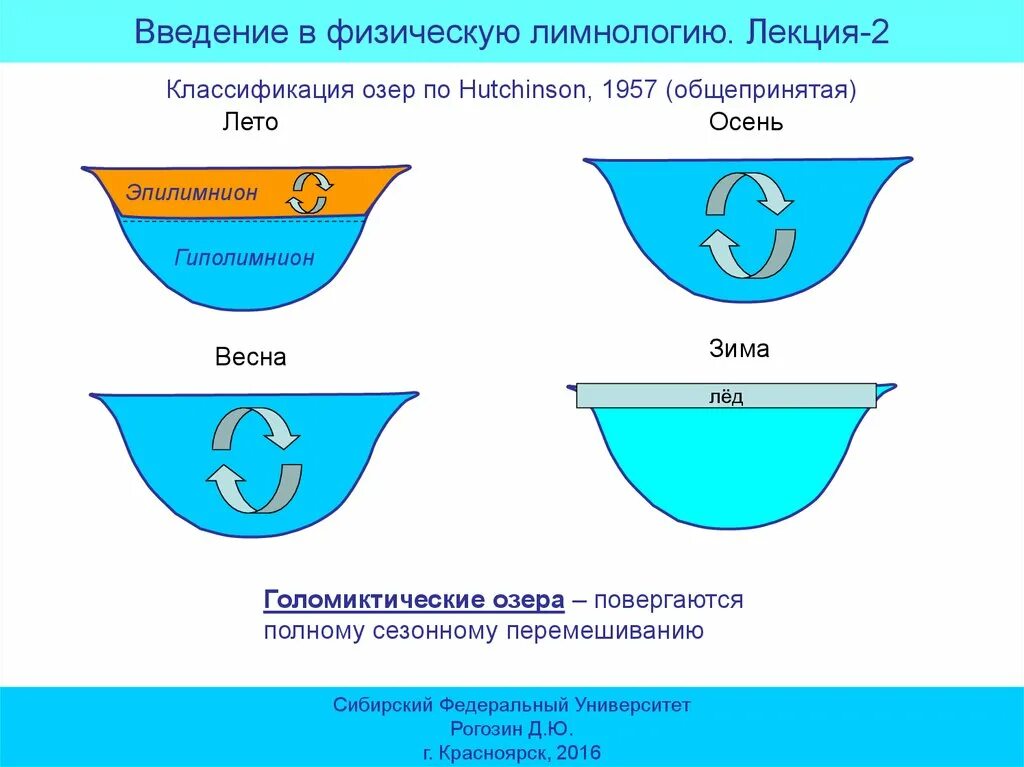 Введение в физическую лимнологию. Лекция-2

Классификация озер по Hutchinson, 1957 (общепринятая)

Лето

Эпилимнион

Гиполимнион

Осень

Весна

Зима

лёд

Голомиктические озера – повергаются полному сезонному перемешиванию

Сибирский Федеральный Университет
Рогозин Д.Ю.
г. Красноярск, 2016